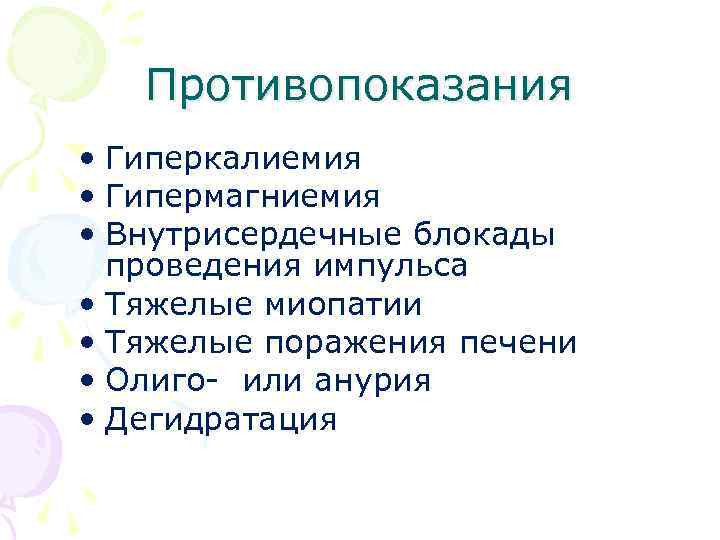 Противопоказания

• Гиперкалиемия
• Гипермагниемия
• Внутрисердечные блокады проведения импульса
• Тяжелые миопатии
• Тяжелые поражения печени
• Олиго-  или анурия
• Дегидратация